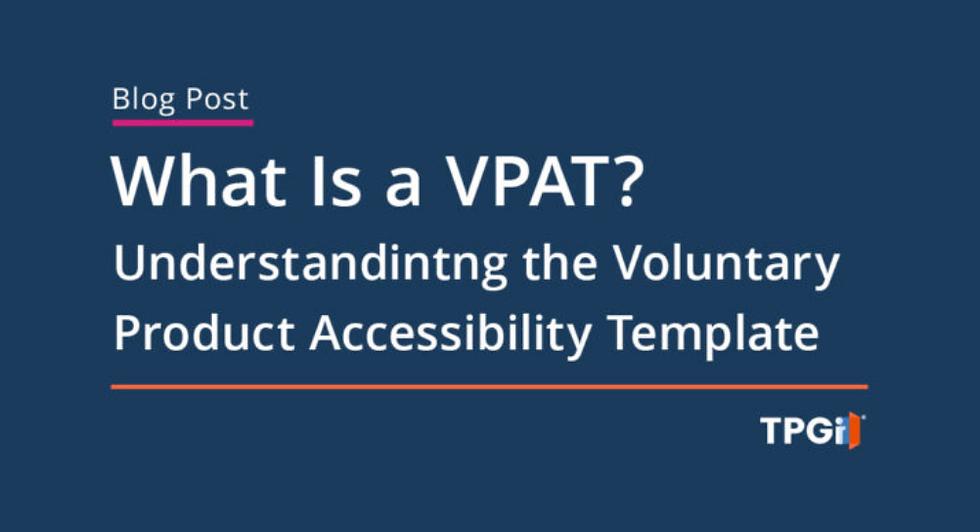 Blog Post

What Is a VPAT?

Understandintng the Voluntary Product Accessibility Template

TPGi